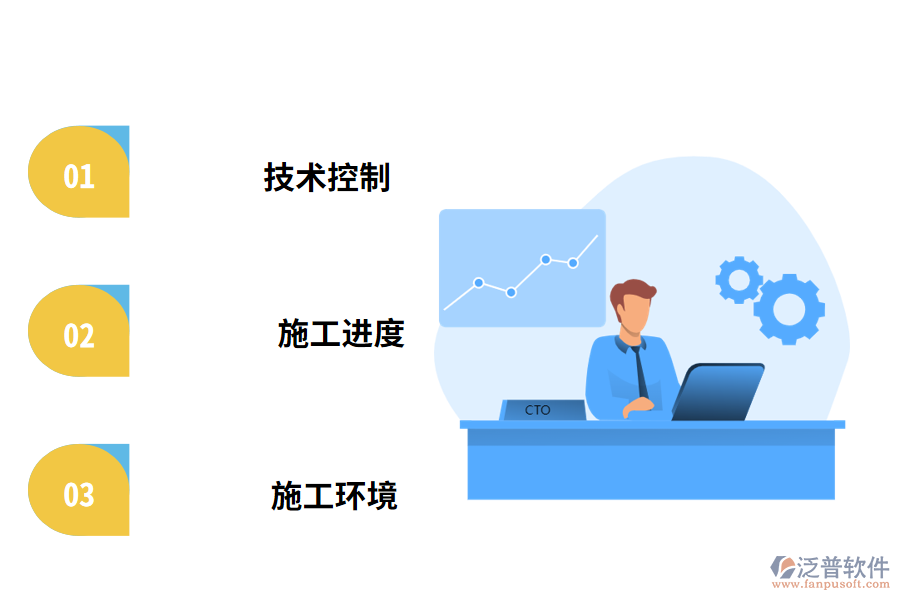 01

技术控制

02

施工进度

03

施工环境

CTO

泛普软件
www.fanpusoft.com